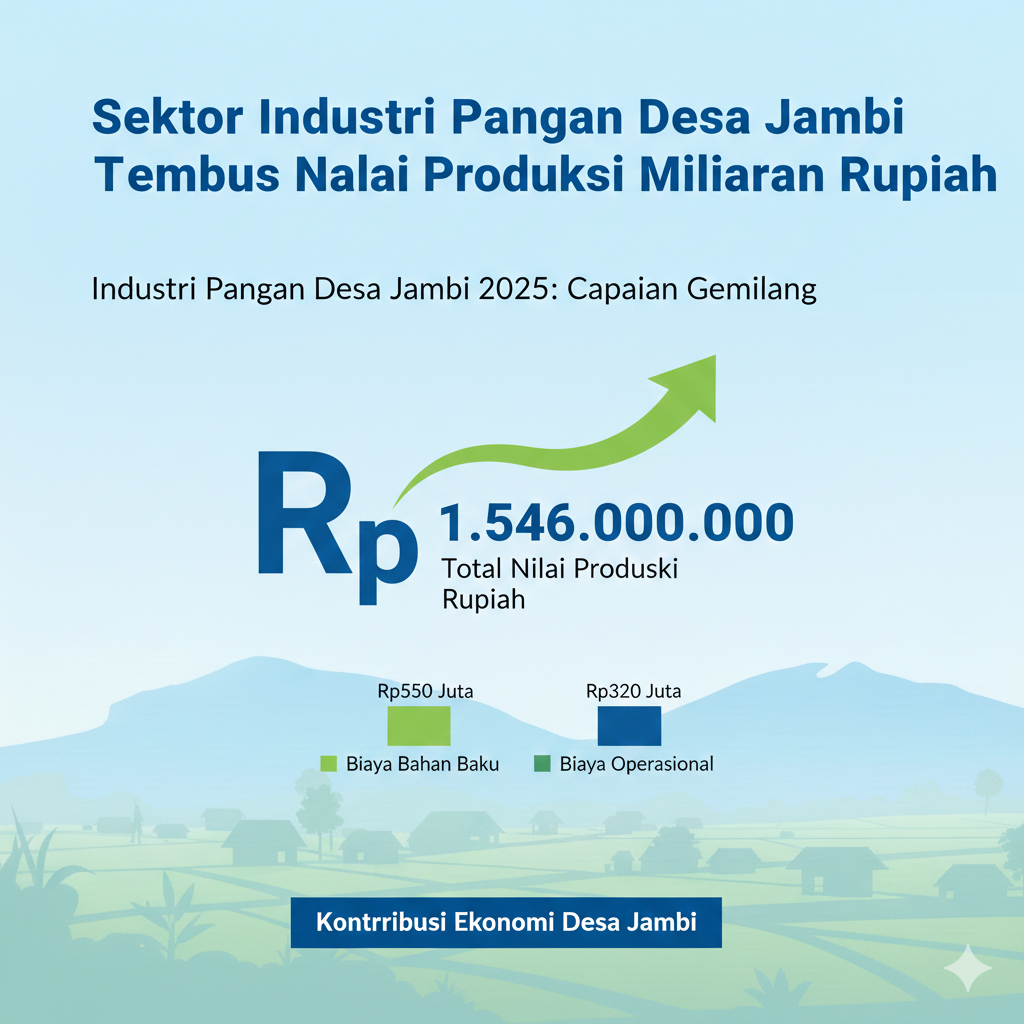 Sektor Industri Pangan Desa Jambi Tembus Nalai Produksi Miliaran Rupiah

Industri Pangan Desa Jambi 2025: Capaian Gemilang

Rp 1.546.000.000
Total Nilai Produski Rupiah

Rp550 Juta
Rp320 Juta

Biaya Bahan Baku
Biaya Operasional

Kontrribusi Ekonomi Desa Jambi